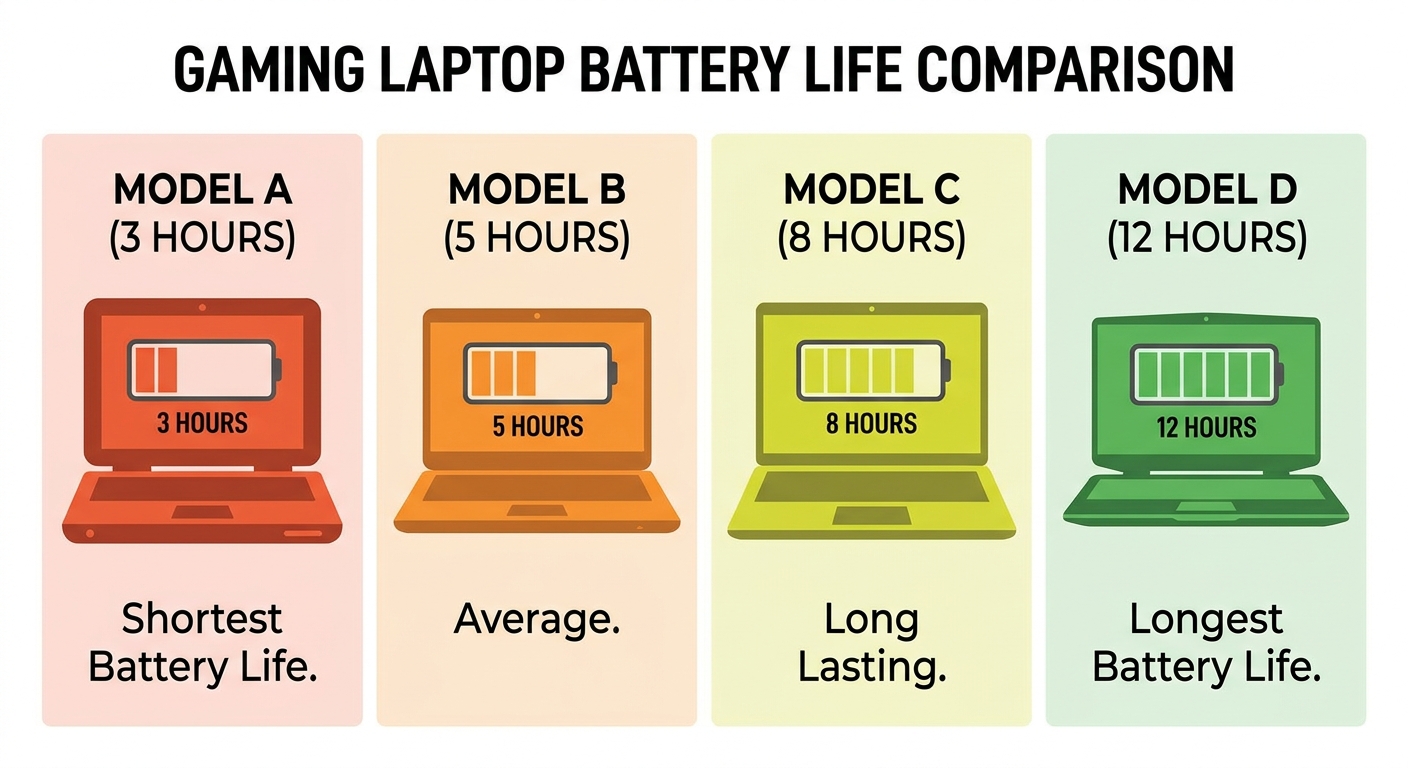 GAMING LAPTOP BATTERY LIFE COMPARISON

MODEL A
(3 HOURS)

3 HOURS

Shortest Battery Life.

MODEL B
(5 HOURS)

5 HOURS

Average.

MODEL C
(8 HOURS)

8 HOURS

Long Lasting.

MODEL D
(12 HOURS)

12 HOURS

Longest Battery Life.